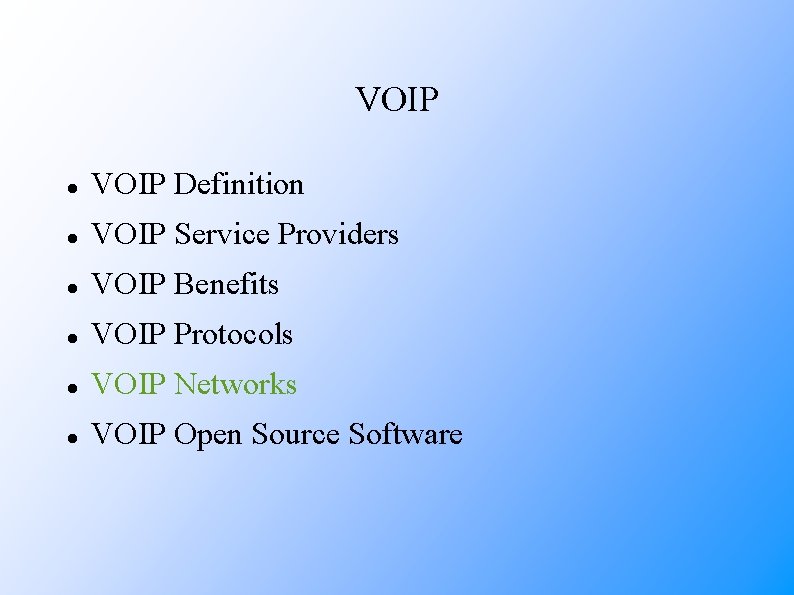 VOIP

- VOIP Definition
- VOIP Service Providers
- VOIP Benefits
- VOIP Protocols
- VOIP Networks
- VOIP Open Source Software